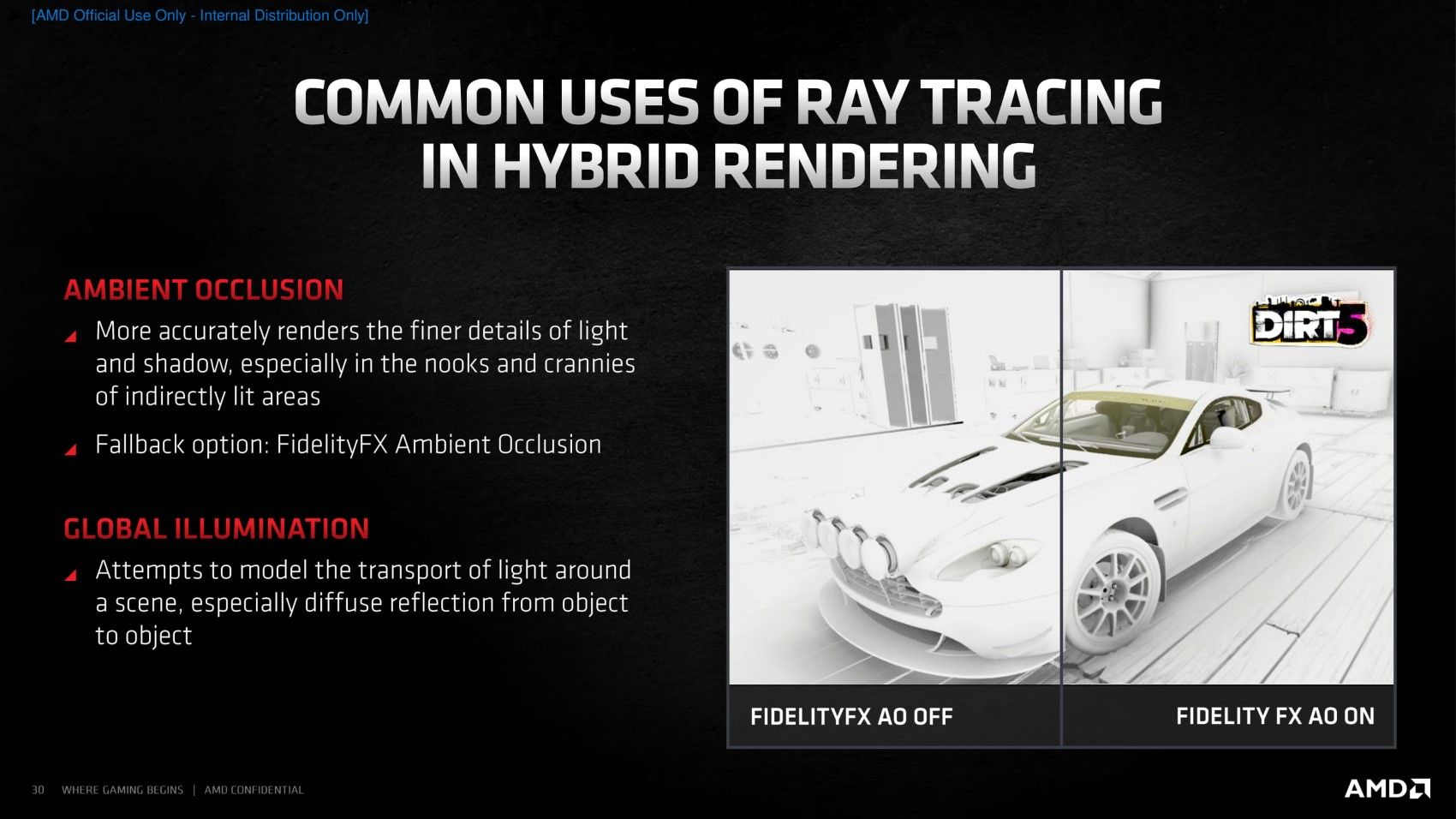 [AMD Official Use Only - Internal Distribution Only]

COMMON USES OF RAY TRACING IN HYBRID RENDERING

AMBIENT OCCLUSION

More accurately renders the finer details of light and shadow, especially in the nooks and crannies of indirectly lit areas

Fallback option: FidelityFX Ambient Occlusion

GLOBAL ILLUMINATION

Attempts to model the transport of light around a scene, especially diffuse reflection from object to object

DIRT5

FIDELITYFX AO OFF

FIDELITY FX AO ON

30 WHERE GAMING BEGINS | AMD CONFIDENTIAL

AMD